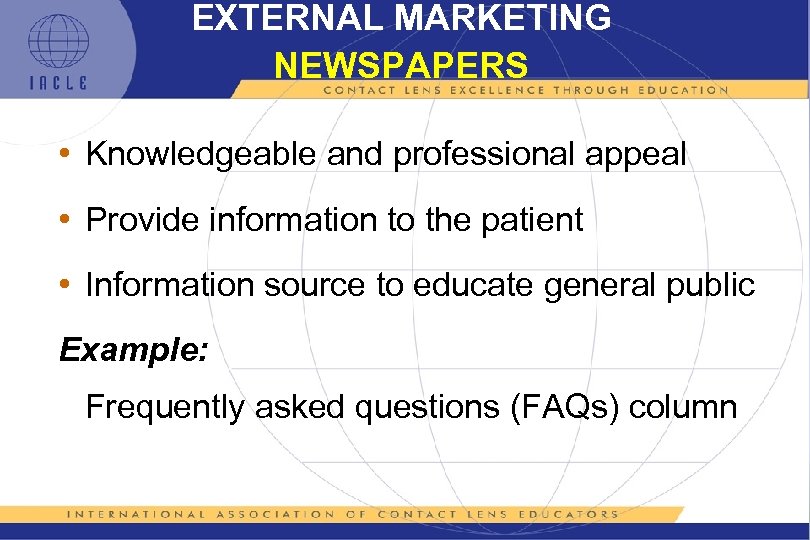 IACLE

EXTERNAL MARKETING
NEWSPAPERS

CONTACT LENS EXCELLENCE THROUGH EDUCATION

• Knowledgeable and professional appeal

• Provide information to the patient

• Information source to educate general public

Example:

Frequently asked questions (FAQs) column

INTERNATIONAL ASSOCIATION OF CONTACT LENS EDUCATORS